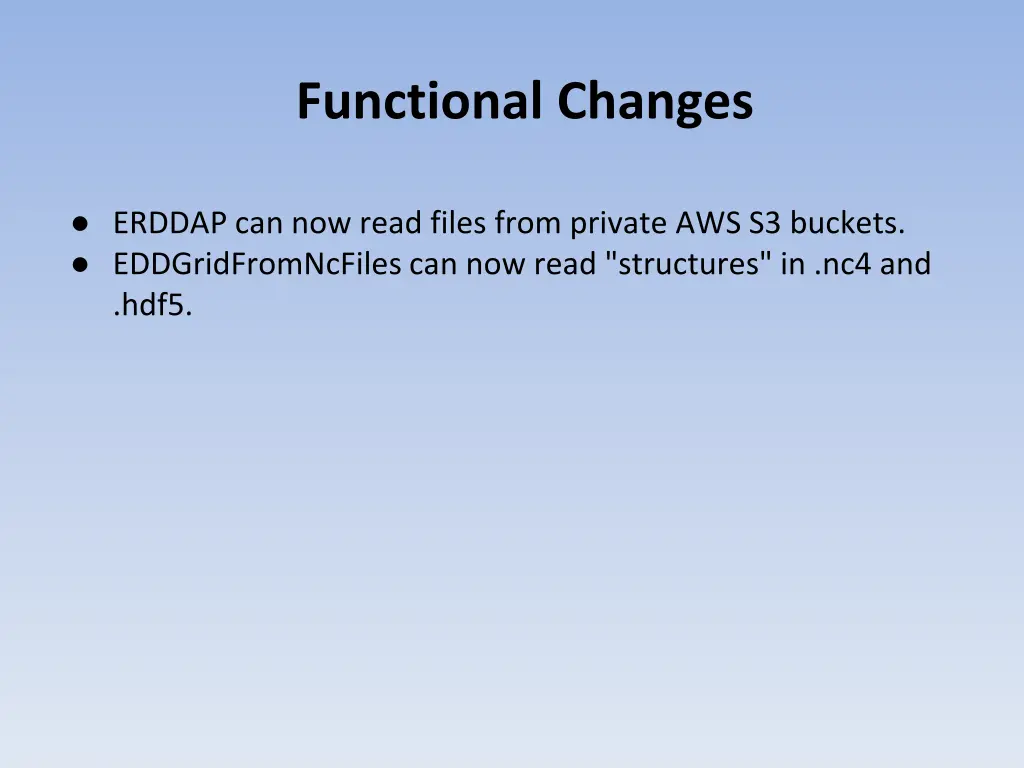 Functional Changes

● ERDDAP can now read files from private AWS S3 buckets.
● EDDGridFromNcFiles can now read "structures" in .nc4 and .hdf5.